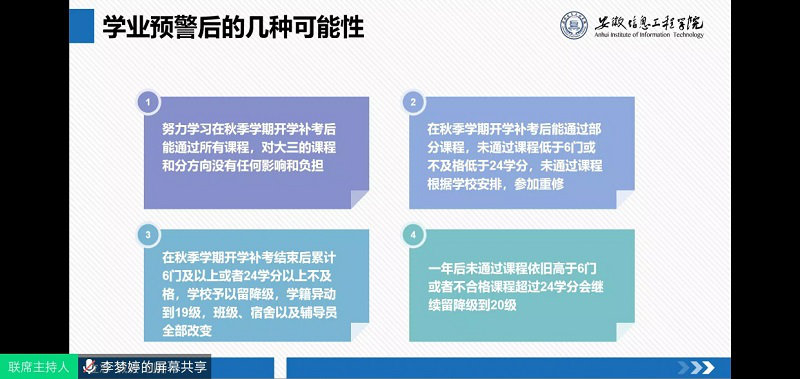 学业预警后的几种可能性

安徽信息工程学院
Anhui Institute of Information Technology

1
努力学习在秋季学期开学补考后能通过所有课程，对大三的课程和分方向没有任何影响和负担

2
在秋季学期开学补考后能通过部分课程，未通过课程低于6门或不及格低于24学分，未通过课程根据学校安排，参加重修

3
在秋季学期开学补考结束后累计6门及以上或者24学分以上不及格，学校予以留降级，学籍异动到19级，班级、宿舍以及辅导员全部改变

4
一年后未通过课程依旧高于6门或者不合格课程超过24学分会继续留降级到20级

联席主持人
李梦婷的屏幕共享